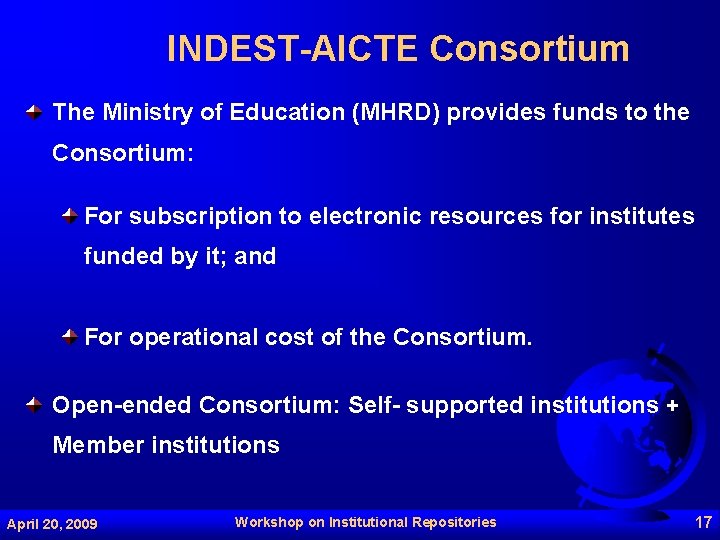 INDEST-AICTE Consortium

The Ministry of Education (MHRD) provides funds to the Consortium:

For subscription to electronic resources for institutes funded by it; and

For operational cost of the Consortium.

Open-ended Consortium: Self- supported institutions + Member institutions

April 20, 2009

Workshop on Institutional Repositories

17